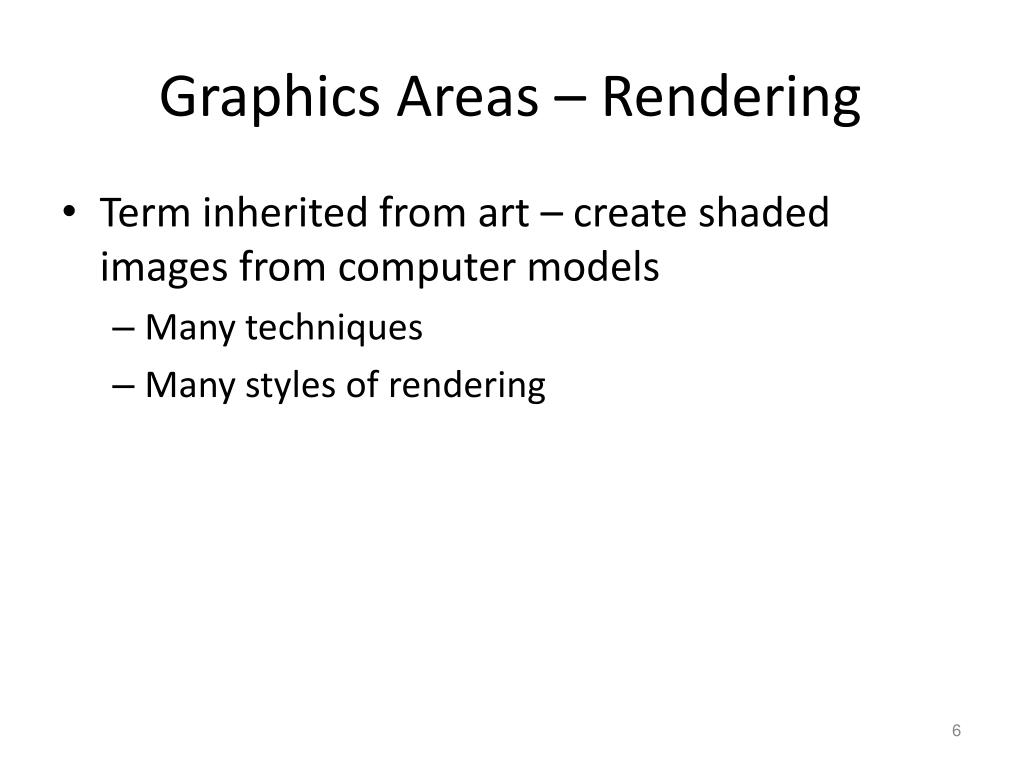 Graphics Areas – Rendering

• Term inherited from art – create shaded images from computer models
– Many techniques
– Many styles of rendering

6